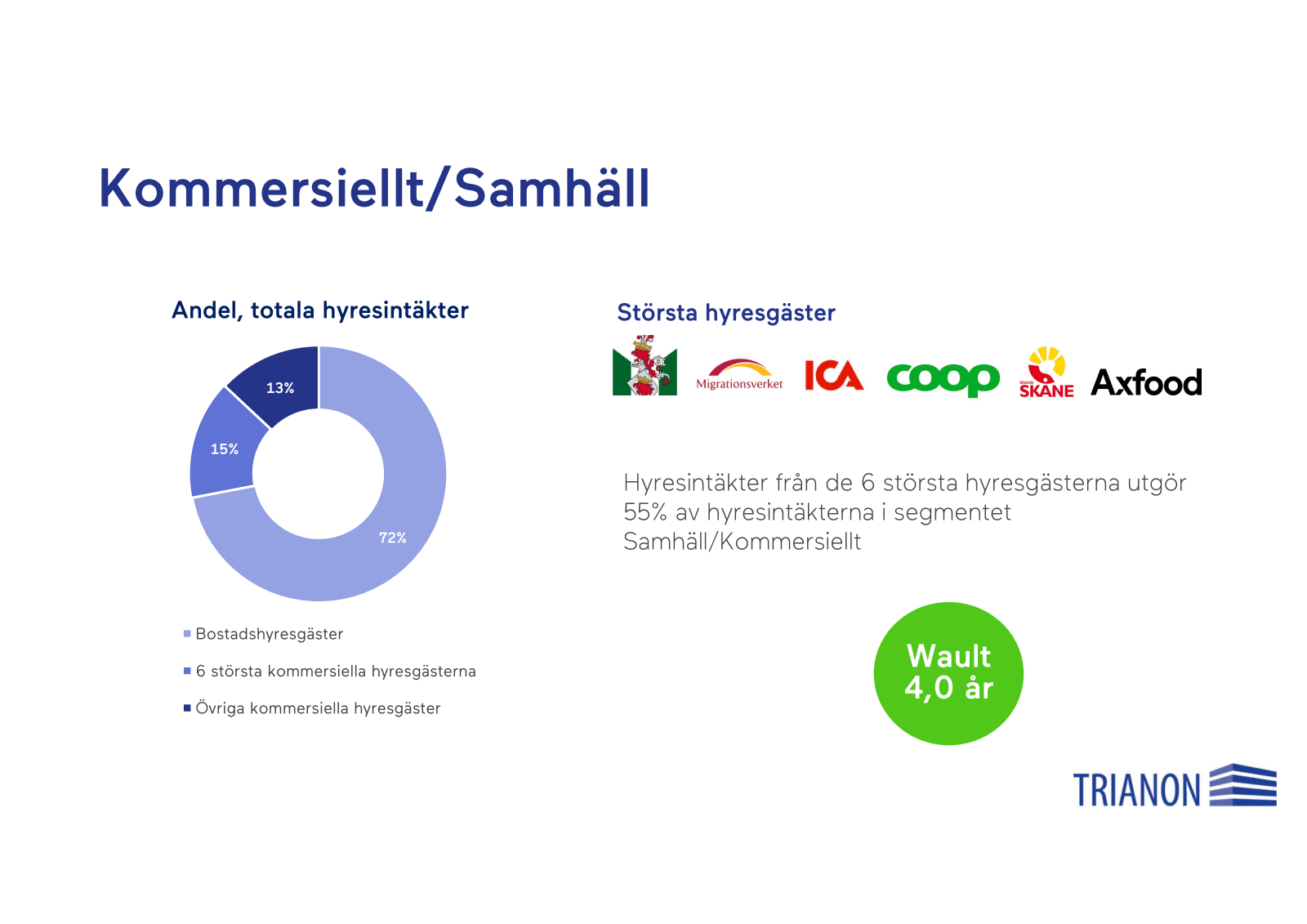 Kommersiellt/Samhäll

Andel, totala hyresintäkter

13%

15%

72%

Bostadshyresgäster

6 största kommersiella hyresgästerna

Övriga kommersiella hyresgäster

Största hyresgäster

Migrationsverket

ICA

coop

REGION SKÅNE

Axfood

Hyresintäkter från de 6 största hyresgästerna utgör 55% av hyresintäkterna i segmentet Samhäll/Kommersiellt

Wault 4,0 år

TRIANON